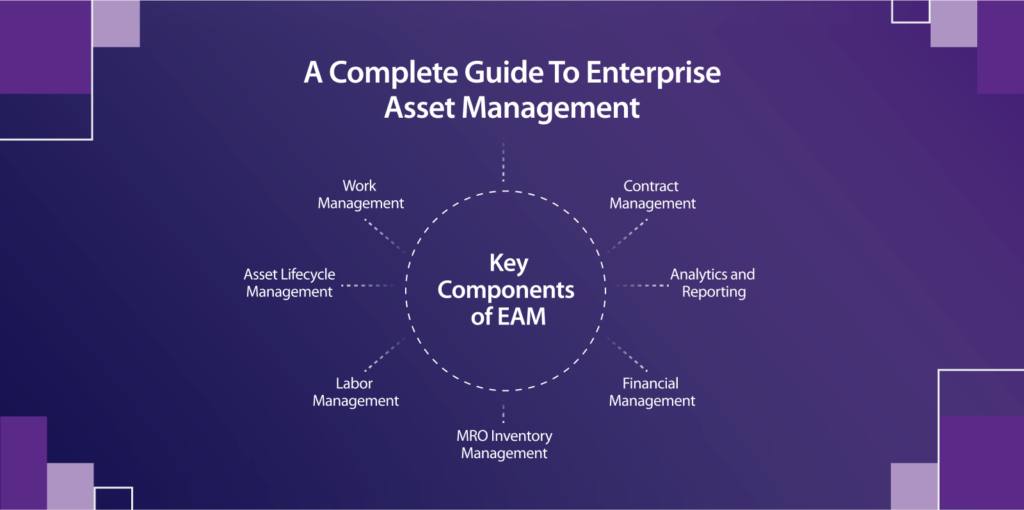 A Complete Guide To Enterprise Asset Management

Key Components of EAM

Work Management

Contract Management

Asset Lifecycle Management

Analytics and Reporting

Labor Management

Financial Management

MRO Inventory Management